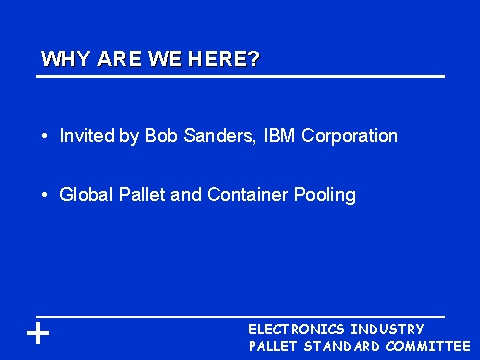 WHY ARE WE HERE?

• Invited by Bob Sanders, IBM Corporation

• Global Pallet and Container Pooling

ELECTRONICS INDUSTRY
PALLET STANDARD COMMITTEE